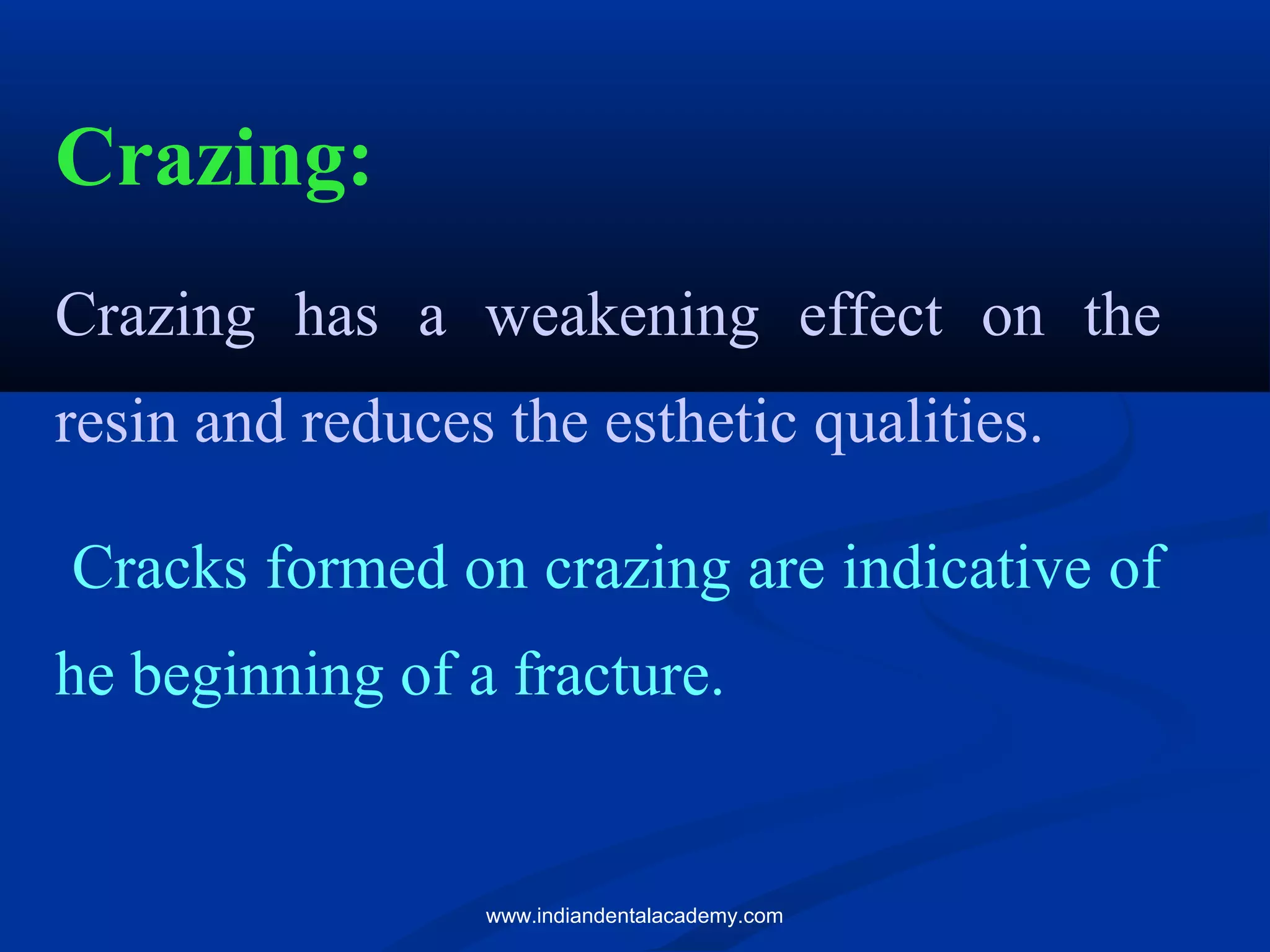 Crazing:

Crazing has a weakening effect on the resin and reduces the esthetic qualities.

Cracks formed on crazing are indicative of he beginning of a fracture.

www.indiandentalacademy.com